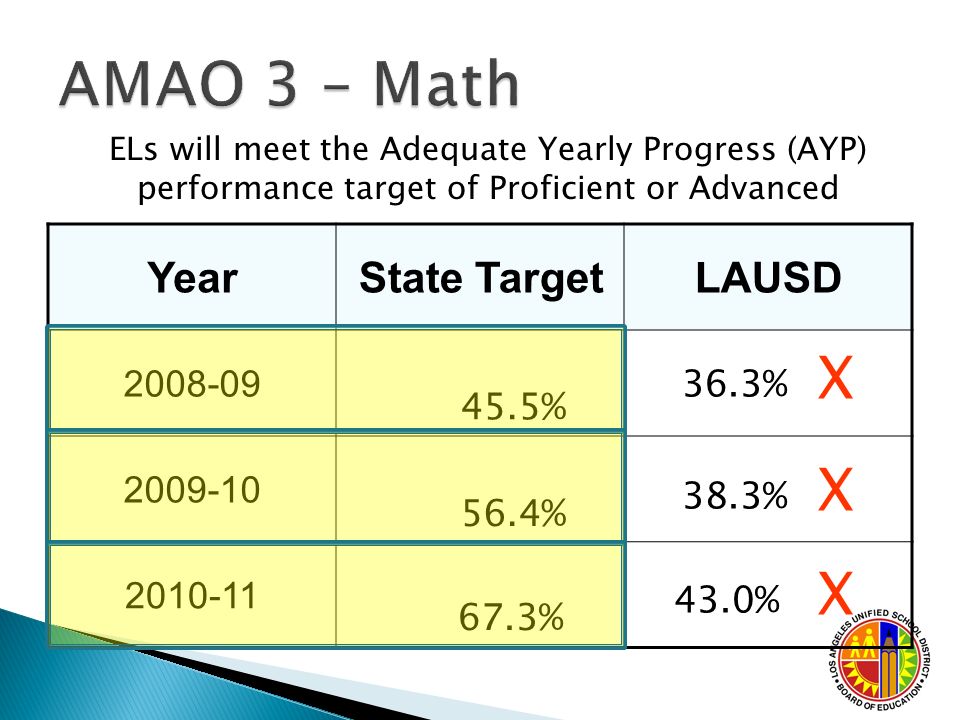 AMAO 3 – Math

ELs will meet the Adequate Yearly Progress (AYP) performance target of Proficient or Advanced

| Year | State Target | LAUSD |
|---|---|---|
| 2008-09 | 45.5% | 36.3% X |
| 2009-10 | 56.4% | 38.3% X |
| 2010-11 | 67.3% | 43.0% X |

LOS ANGELES UNIFIED SCHOOL DISTRICT BOARD OF EDUCATION